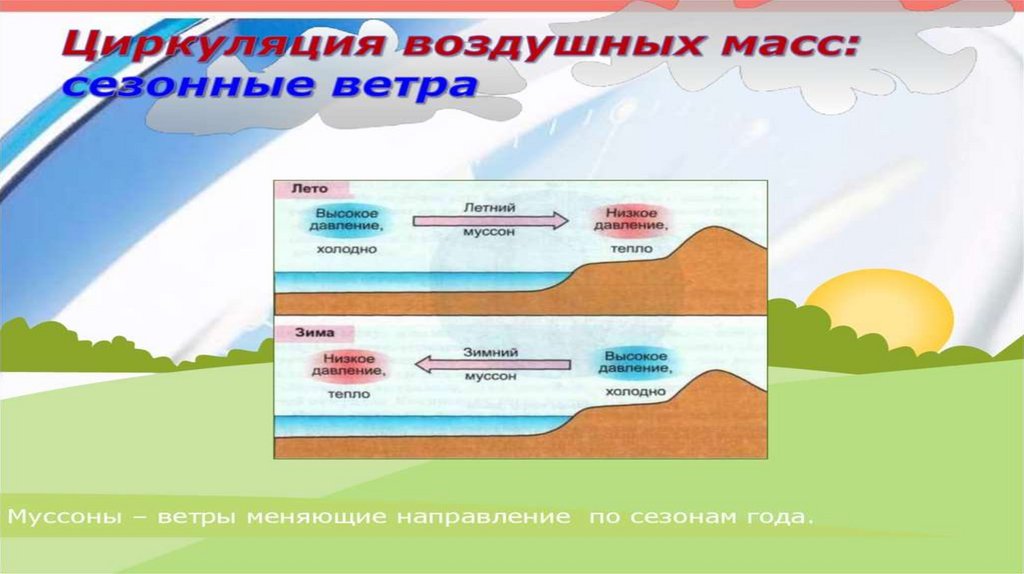 Циркуляция воздушных масс: сезонные ветра

Лето

Высокое давление, холодно

Летний муссон

Низкое давление, тепло

Зима

Низкое давление, тепло

Зимний муссон

Высокое давление, холодно

Муссоны – ветры меняющие направление по сезонам года.